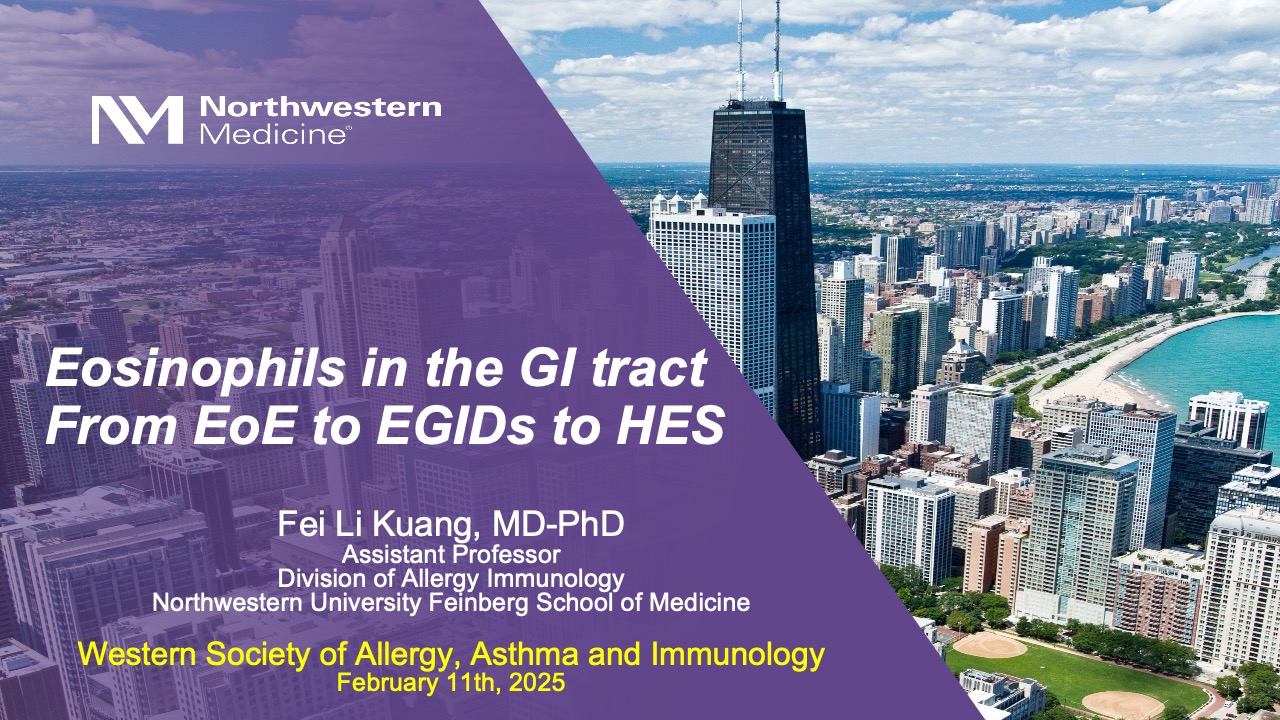 Northwestern Medicine®

Eosinophils in the GI tract
From EoE to EGIDs to HES

Fei Li Kuang, MD-PhD
Assistant Professor
Division of Allergy Immunology
Northwestern University Feinberg School of Medicine

Western Society of Allergy, Asthma and Immunology
February 11th, 2025